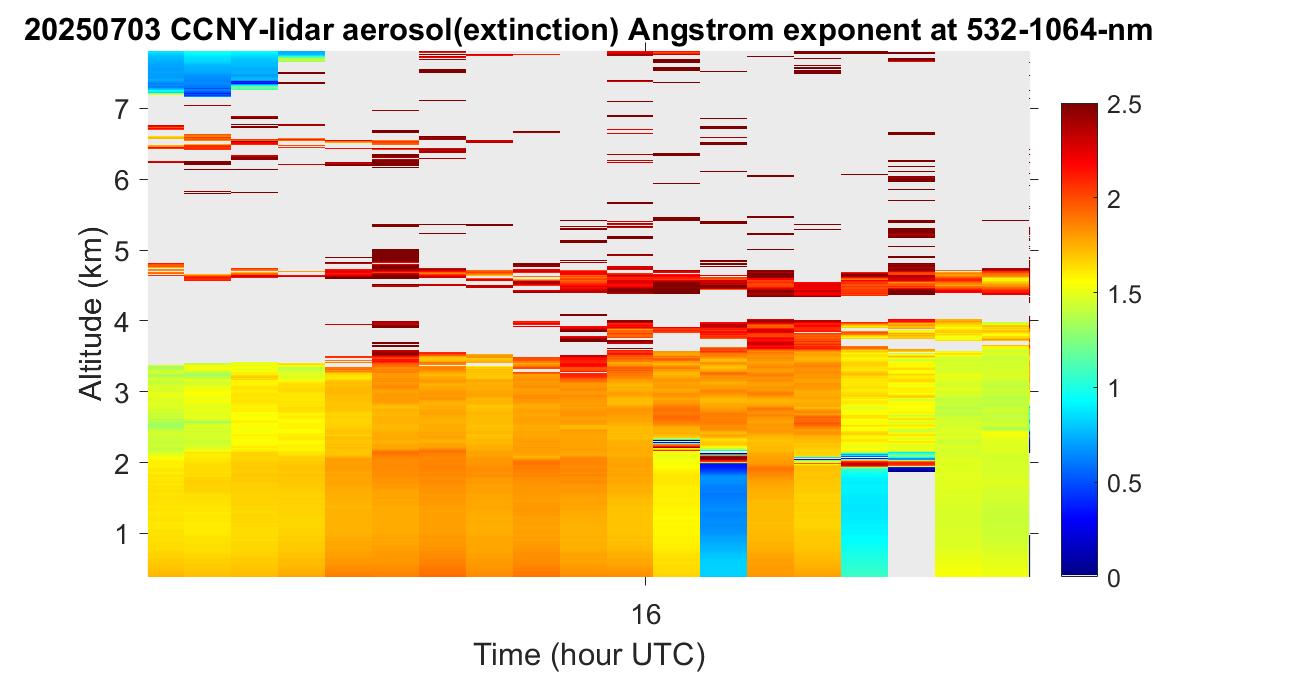 20250703 CCNY-lidar aerosol(extinction) Angstrom exponent at 532-1064-nm

Altitude (km)

7
6
5
4
3
2
1

16

Time (hour UTC)

2.5
2
1.5
1
0.5
0